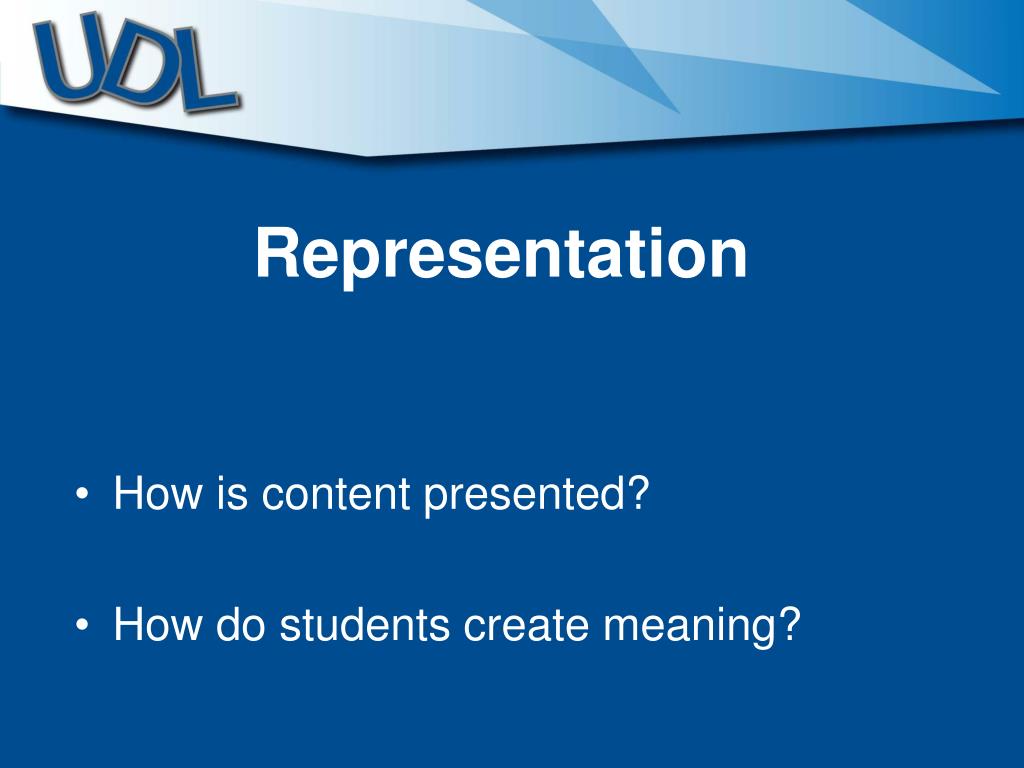 UDL

Representation

• How is content presented?

• How do students create meaning?